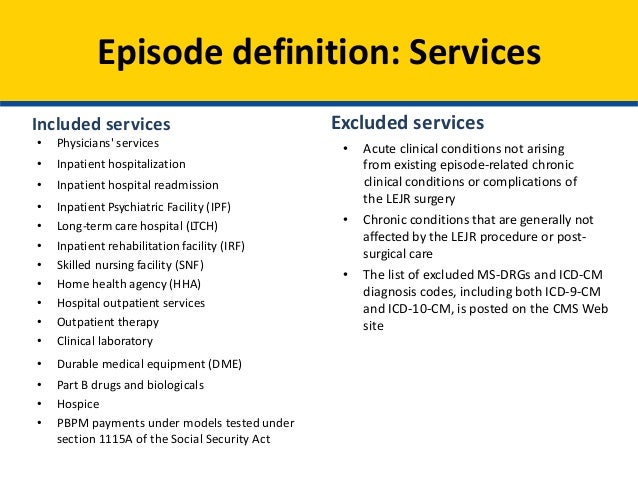 Episode definition: Services

Included services
• Physicians' services
• Inpatient hospitalization
• Inpatient hospital readmission
• Inpatient Psychiatric Facility (IPF)
• Long-term care hospital (LTCH)
• Inpatient rehabilitation facility (IRF)
• Skilled nursing facility (SNF)
• Home health agency (HHA)
• Hospital outpatient services
• Outpatient therapy
• Clinical laboratory
• Durable medical equipment (DME)
• Part B drugs and biologicals
• Hospice
• PBPM payments under models tested under section 1115A of the Social Security Act

Excluded services
• Acute clinical conditions not arising from existing episode-related chronic clinical conditions or complications of the LEJR surgery
• Chronic conditions that are generally not affected by the LEJR procedure or post-surgical care
• The list of excluded MS-DRGs and ICD-CM diagnosis codes, including both ICD-9-CM and ICD-10-CM, is posted on the CMS Web site